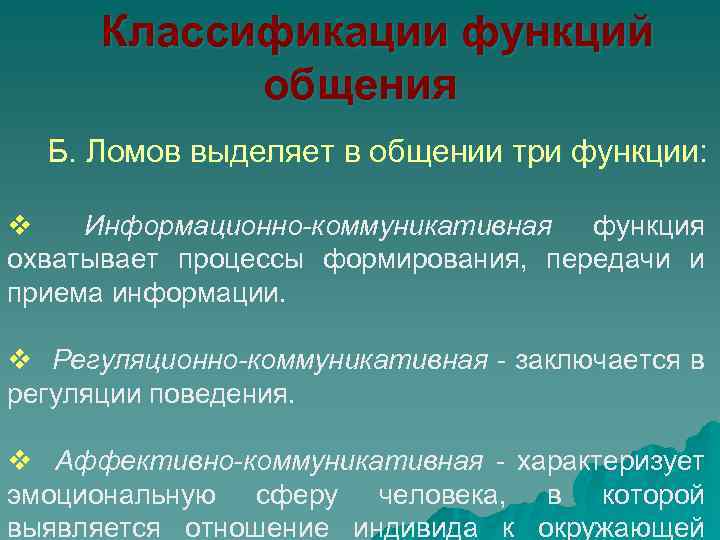 Классификации функций общения

Б. Ломов выделяет в общении три функции:

❖ Информационно-коммуникативная функция охватывает процессы формирования, передачи и приема информации.

❖ Регуляционно-коммуникативная - заключается в регуляции поведения.

❖ Аффективно-коммуникативная - характеризует эмоциональную сферу человека, в которой выявляется отношение индивида к окружающей